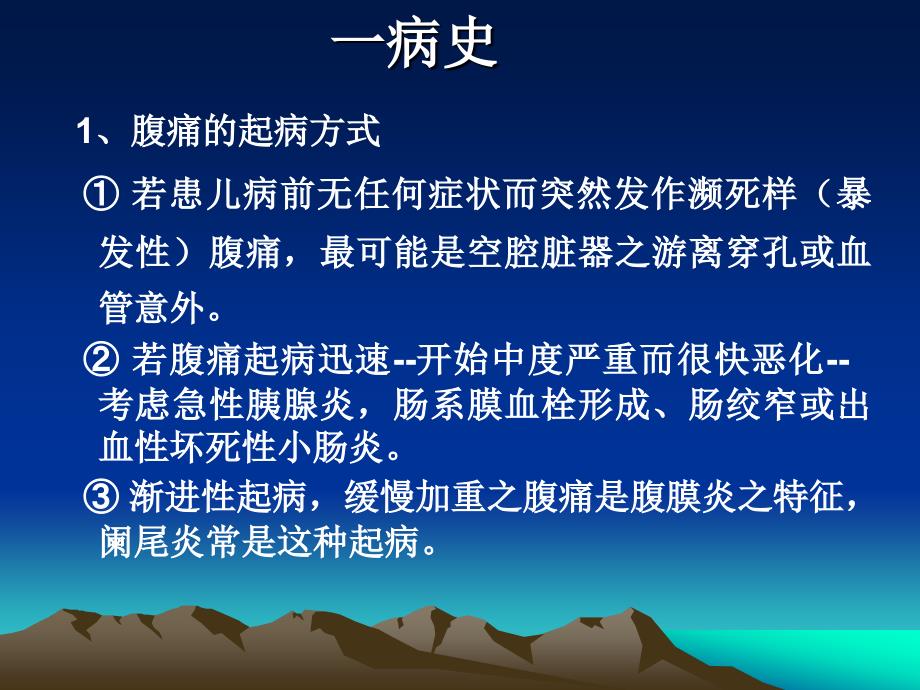 一病史

1、腹痛的起病方式

① 若患儿病前无任何症状而突然发作濒死样（暴发性）腹痛，最可能是空腔脏器之游离穿孔或血管意外。

② 若腹痛起病迅速--开始中度严重而很快恶化--考虑急性胰腺炎，肠系膜血栓形成、肠绞窄或出血性坏死性小肠炎。

③ 渐进性起病，缓慢加重之腹痛是腹膜炎之特征，阑尾炎常是这种起病。